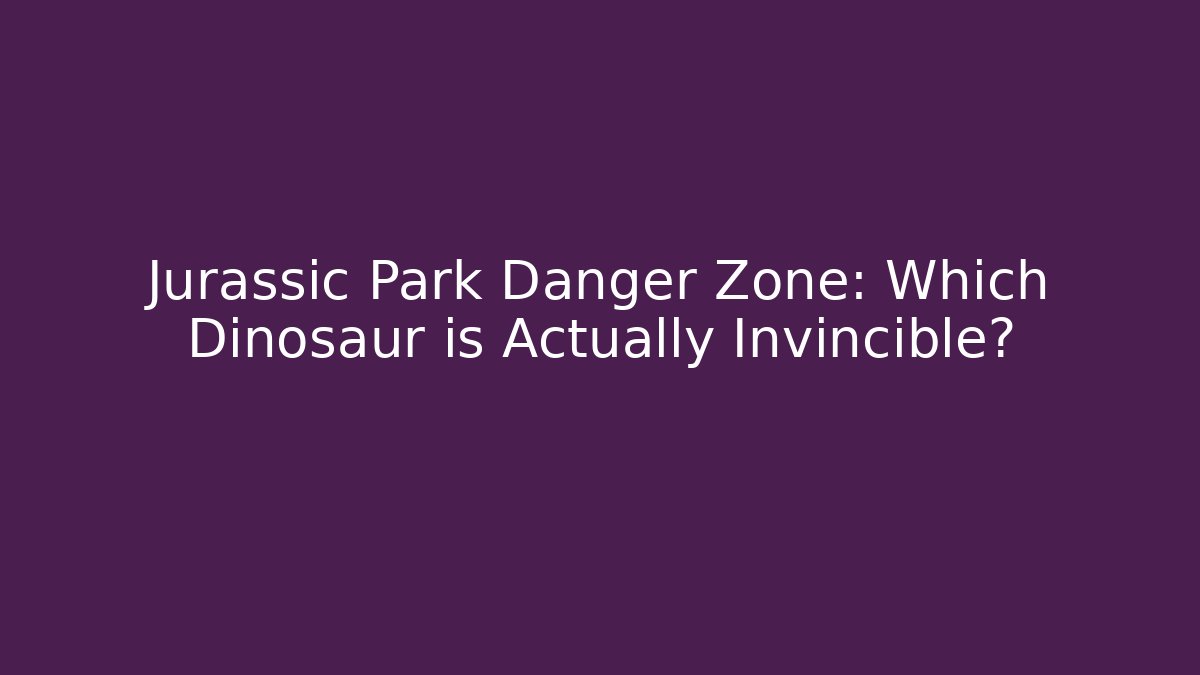 Jurassic Park Danger Zone: Which Dinosaur is Actually Invincible?